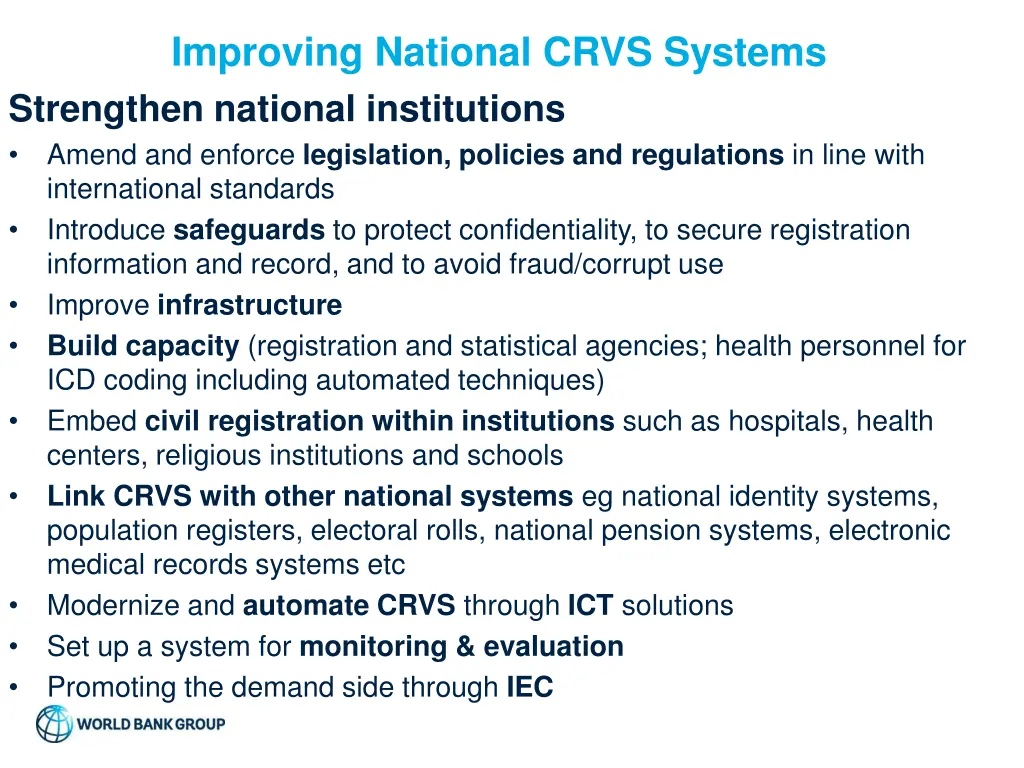 Improving National CRVS Systems

Strengthen national institutions

• Amend and enforce legislation, policies and regulations in line with international standards
• Introduce safeguards to protect confidentiality, to secure registration information and record, and to avoid fraud/corrupt use
• Improve infrastructure
• Build capacity (registration and statistical agencies; health personnel for ICD coding including automated techniques)
• Embed civil registration within institutions such as hospitals, health centers, religious institutions and schools
• Link CRVS with other national systems eg national identity systems, population registers, electoral rolls, national pension systems, electronic medical records systems etc
• Modernize and automate CRVS through ICT solutions
• Set up a system for monitoring & evaluation
• Promoting the demand side through IEC

WORLD BANK GROUP